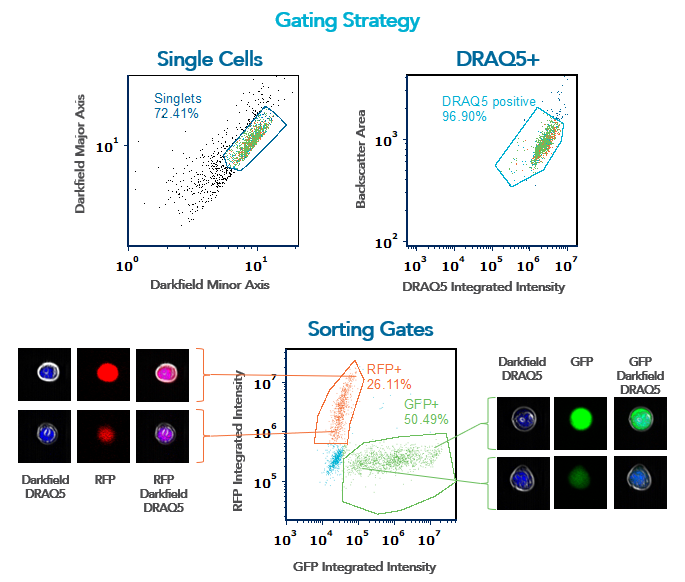 Gating Strategy

Single Cells

Singlets
72.41%

Darkfield Major Axis

$10^1$

$10^0$

$10^1$

Darkfield Minor Axis

DRAQ5+

DRAQ5 positive
96.90%

Backscatter Area

$10^3$

$10^2$

$10^3$ $10^4$ $10^5$ $10^6$ $10^7$

DRAQ5 Integrated Intensity

Sorting Gates

Darkfield
DRAQ5

RFP

RFP
Darkfield
DRAQ5

RFP+
26.11%

GFP+
50.49%

RFP Integrated Intensity

$10^7$

$10^6$

$10^5$

$10^3$ $10^4$ $10^5$ $10^6$ $10^7$

GFP Integrated Intensity

Darkfield
DRAQ5

GFP

GFP
Darkfield
DRAQ5